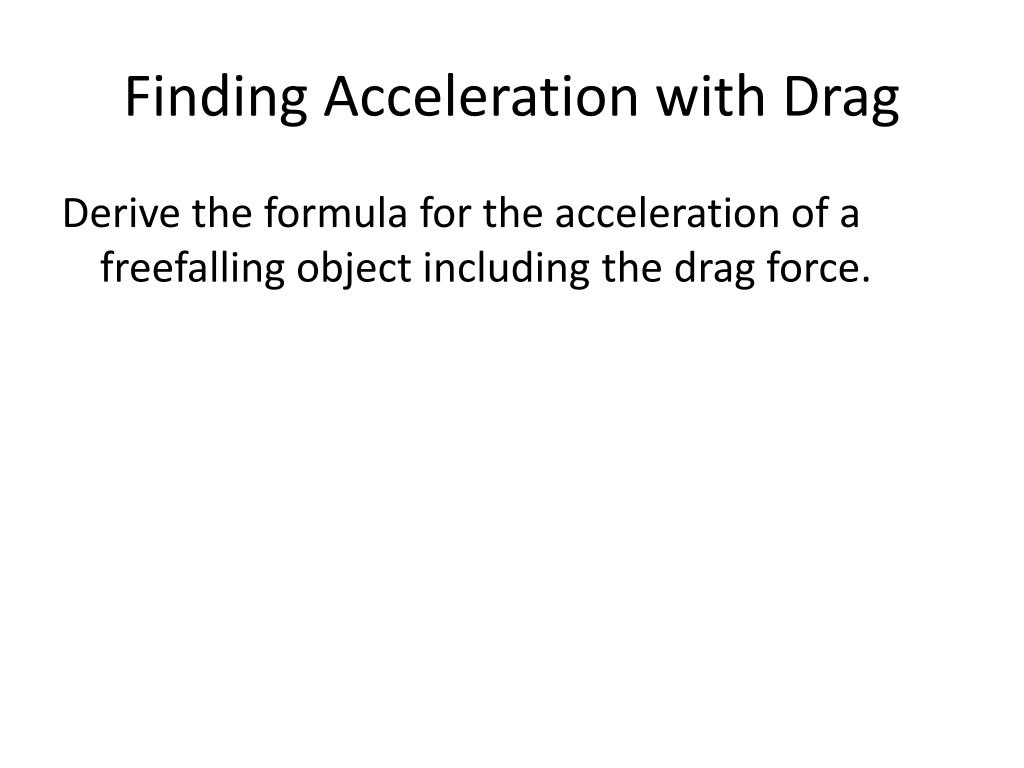 Finding Acceleration with Drag

Derive the formula for the acceleration of a freefalling object including the drag force.